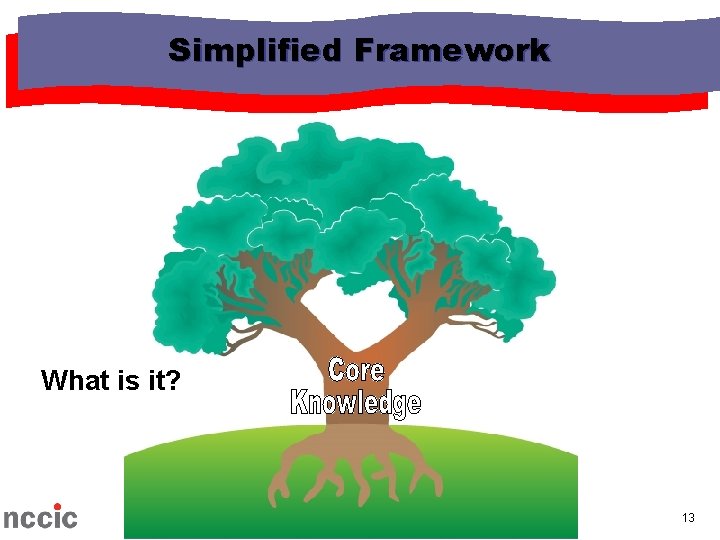 Simplified Framework

What is it?

Core Knowledge

nccic

13